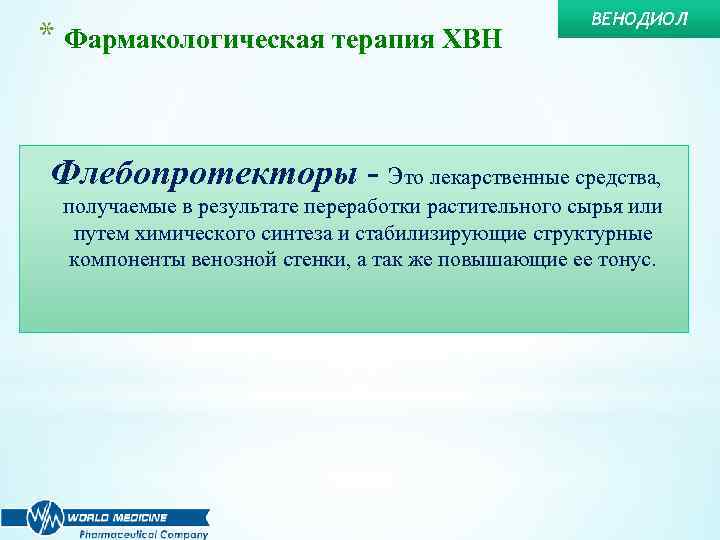 ВЕНОДИОЛ

* Фармакологическая терапия ХВН

Флебопротекторы - Это лекарственные средства, получаемые в результате переработки растительного сырья или путем химического синтеза и стабилизирующие структурные компоненты венозной стенки, а так же повышающие ее тонус.

WORLD MEDICINE
Pharmaceutical Company